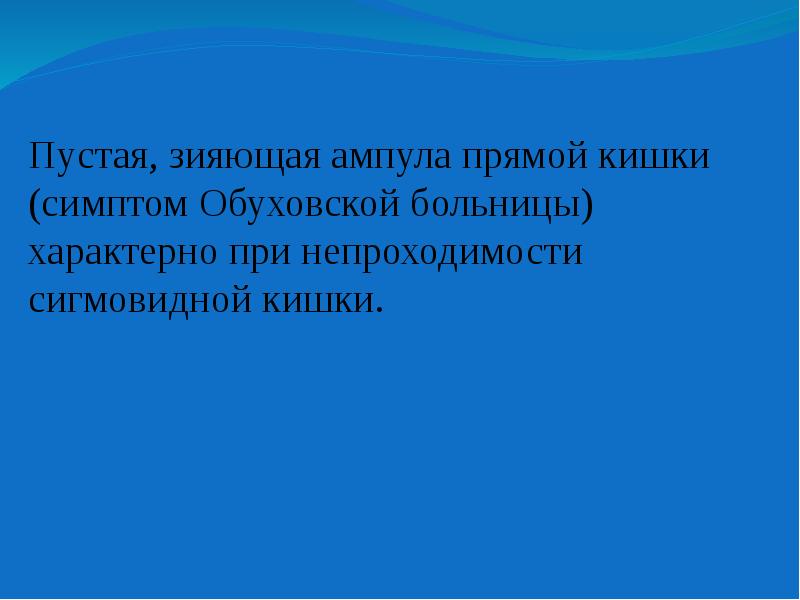 Пустая, зияющая ампула прямой кишки (симптом Обуховской больницы) характерно при непроходимости сигмовидной кишки.